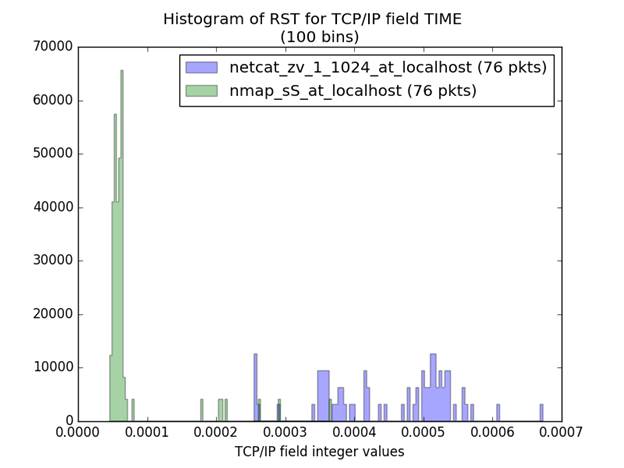 Histogram of RST for TCP/IP field TIME
(100 bins)

netcat_zv_1_1024_at_localhost (76 pkts)
nmap_sS_at_localhost (76 pkts)

70000
60000
50000
40000
30000
20000
10000
0

0.0000 0.0001 0.0002 0.0003 0.0004 0.0005 0.0006 0.0007

TCP/IP field integer values